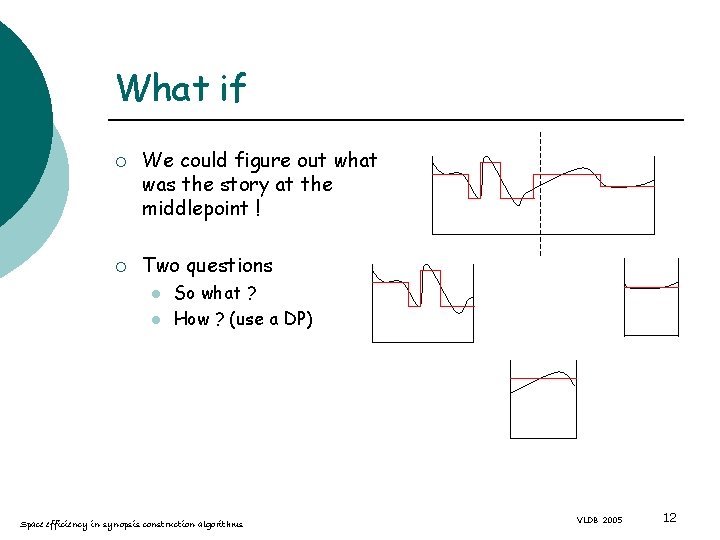 What if

We could figure out what was the story at the middlepoint !

Two questions

So what ?

How ? (use a DP)

Space efficiency in synopsis construction algorithms

VLDB 2005

12